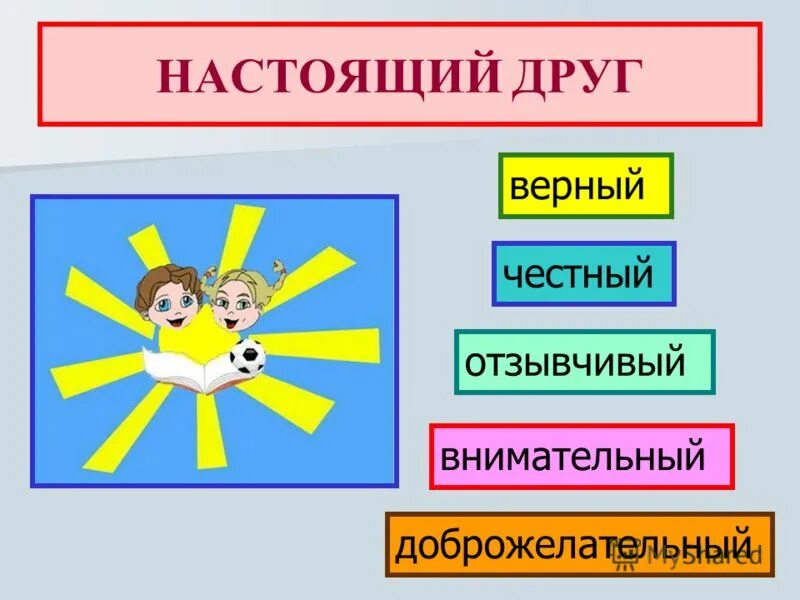 НАСТОЯЩИЙ ДРУГ

верный

честный

отзывчивый

внимательный

доброжелательный

MyShared